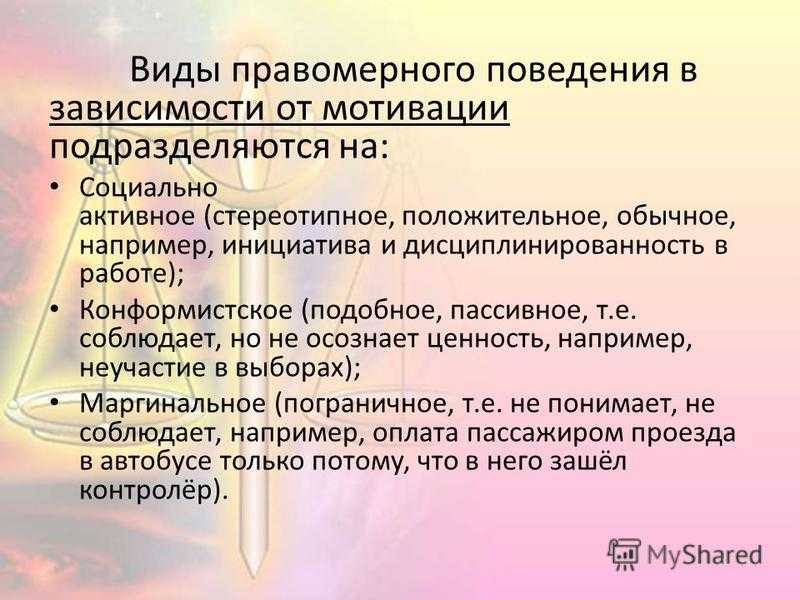 Виды правомерного поведения в зависимости от мотивации подразделяются на:

• Социально активное (стереотипное, положительное, обычное, например, инициатива и дисциплинированность в работе);
• Конформистское (подобное, пассивное, т.е. соблюдает, но не осознает ценность, например, неучастие в выборах);
• Маргинальное (пограничное, т.е. не понимает, не соблюдает, например, оплата пассажиром проезда в автобусе только потому, что в него зашёл контролёр).

MyShared